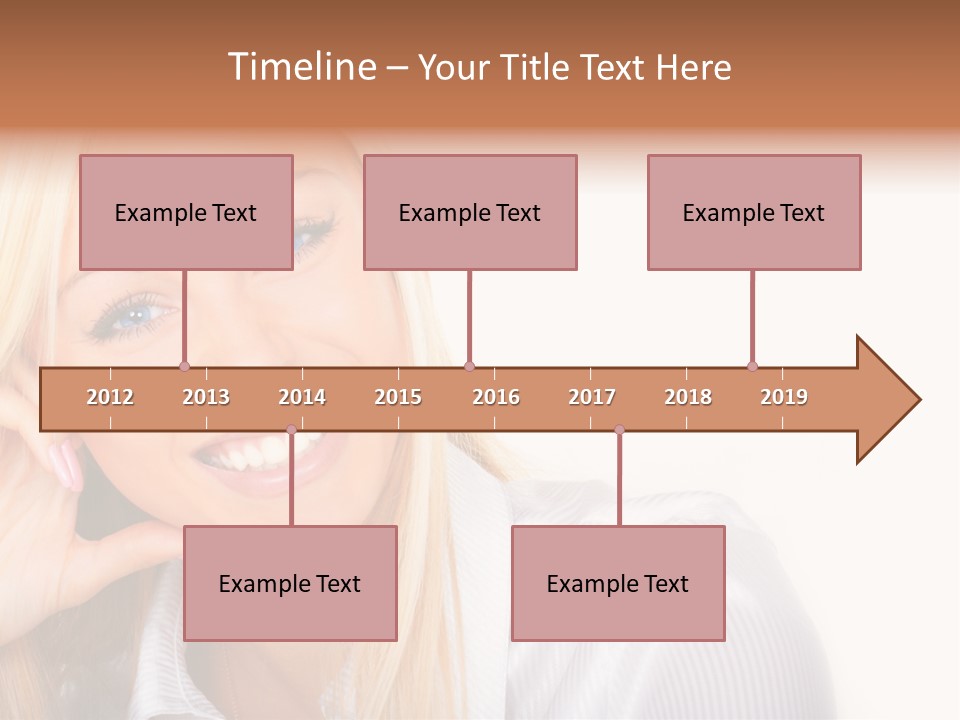 Timeline – Your Title Text Here

Example Text

Example Text

Example Text

2012 2013 2014 2015 2016 2017 2018 2019

Example Text

Example Text